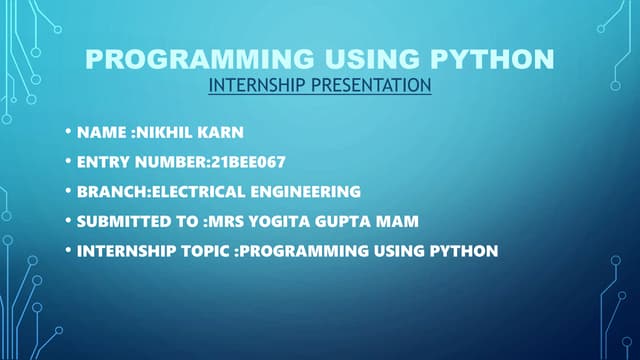 PROGRAMMING USING PYTHON
INTERNSHIP PRESENTATION

• NAME :NIKHIL KARN
• ENTRY NUMBER:21BEE067
• BRANCH:ELECTRICAL ENGINEERING
• SUBMITTED TO :MRS YOGITA GUPTA MAM
• INTERNSHIP TOPIC :PROGRAMMING USING PYTHON